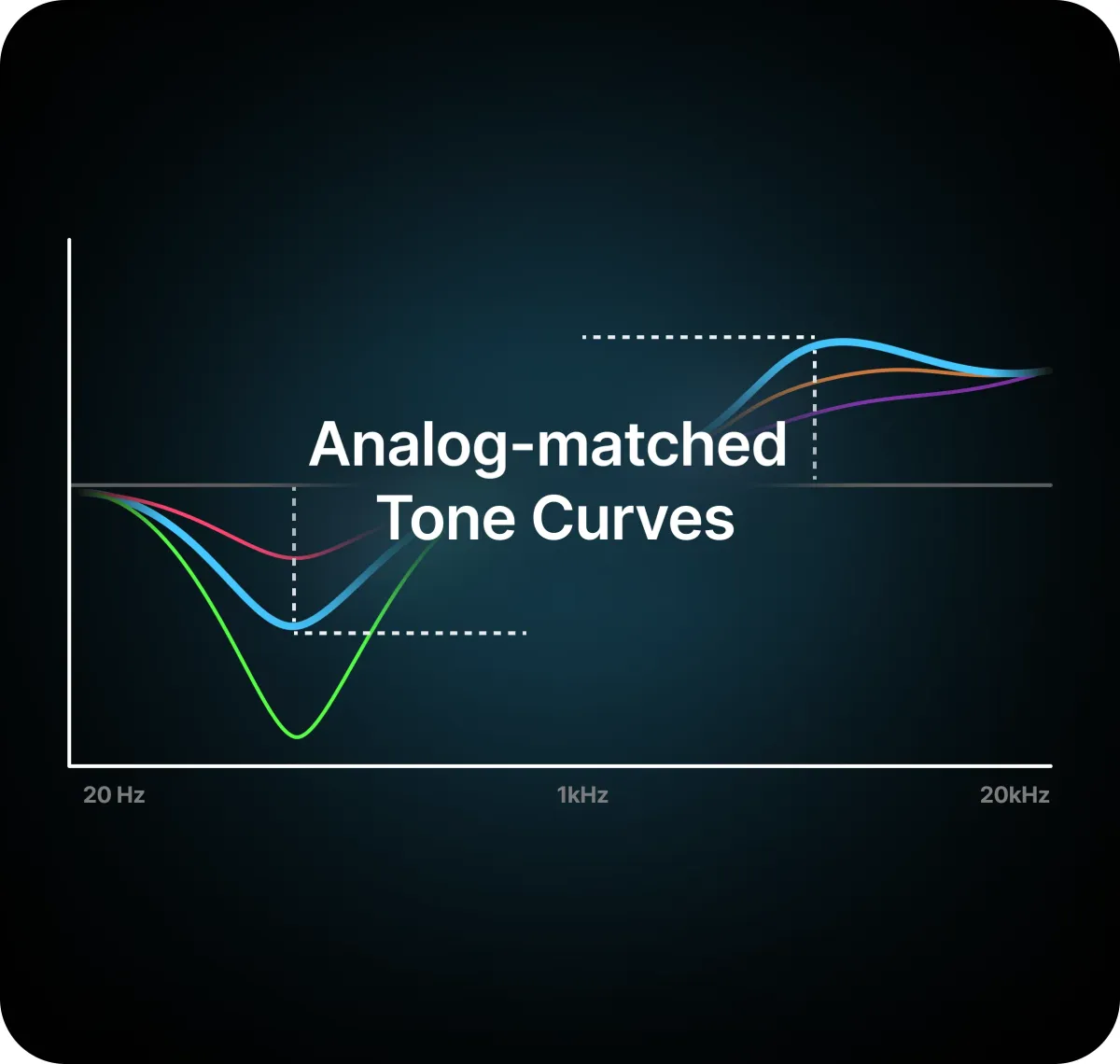 Analog-matched Tone Curves

20 Hz

1kHz

20kHz